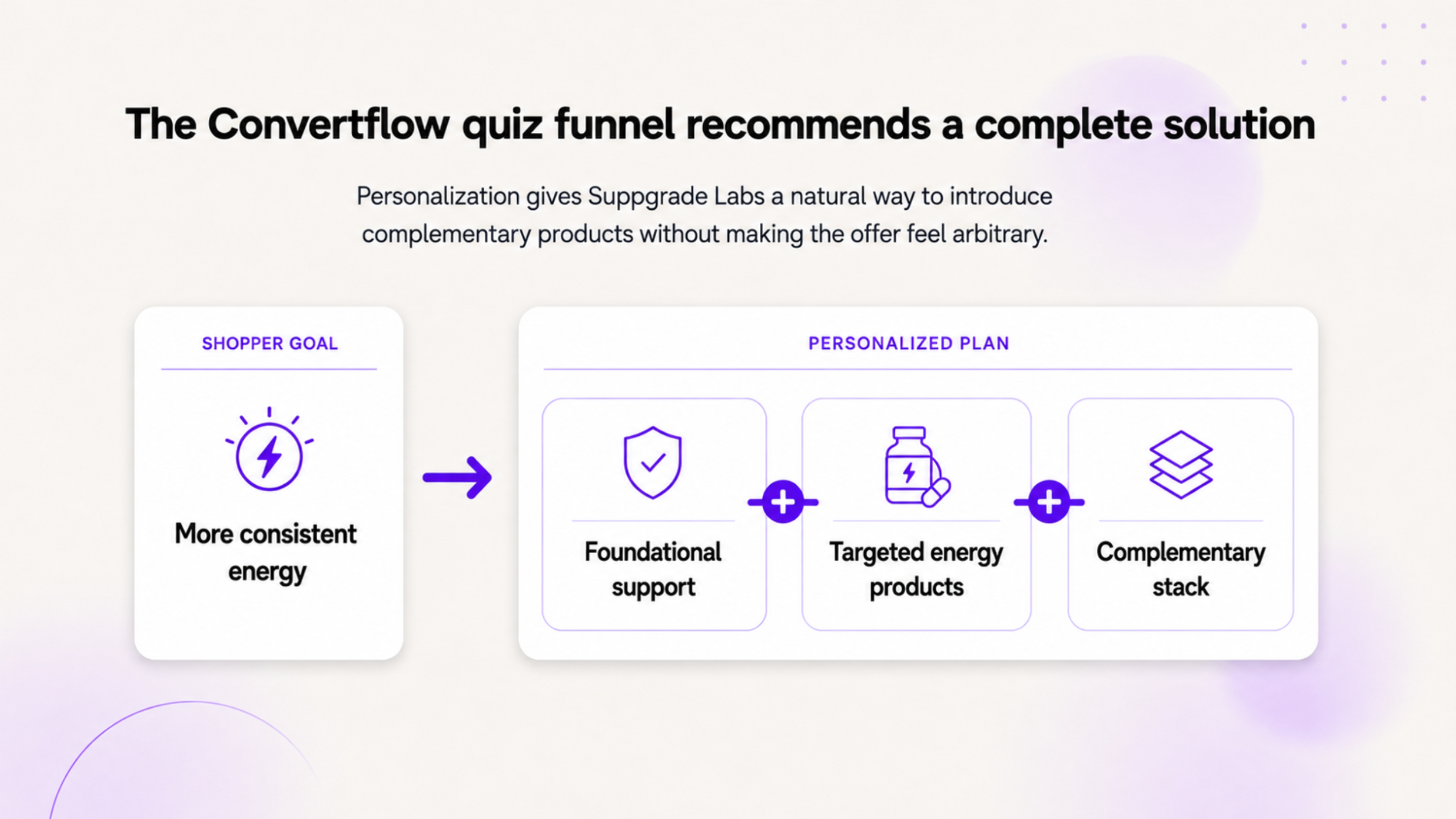 The Convertflow quiz funnel recommends a complete solution

Personalization gives Suppgrade Labs a natural way to introduce complementary products without making the offer feel arbitrary.

SHOPPER GOAL

More consistent energy

PERSONALIZED PLAN

Foundational support

Targeted energy products

Complementary stack